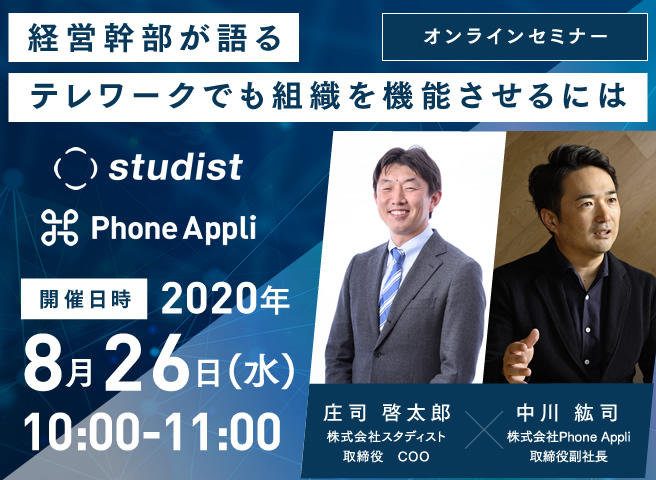 経営幹部が語る

オンラインセミナー

テレワークでも組織を機能させるには

studist

Phone Appli

開催日時 2020年

8月26日(水)

10:00-11:00

庄司 啓太郎
株式会社スタディスト
取締役 COO

中川 紘司
株式会社Phone Appli
取締役副社長